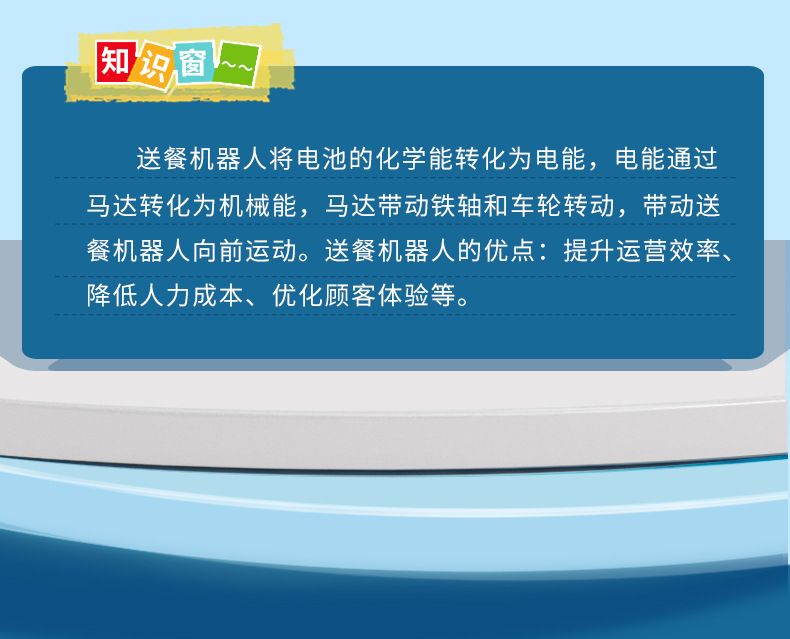 知识窗~~

送餐机器人将电池的化学能转化为电能，电能通过马达转化为机械能，马达带动铁轴和车轮转动，带动送餐机器人向前运动。送餐机器人的优点：提升运营效率、降低人力成本、优化顾客体验等。